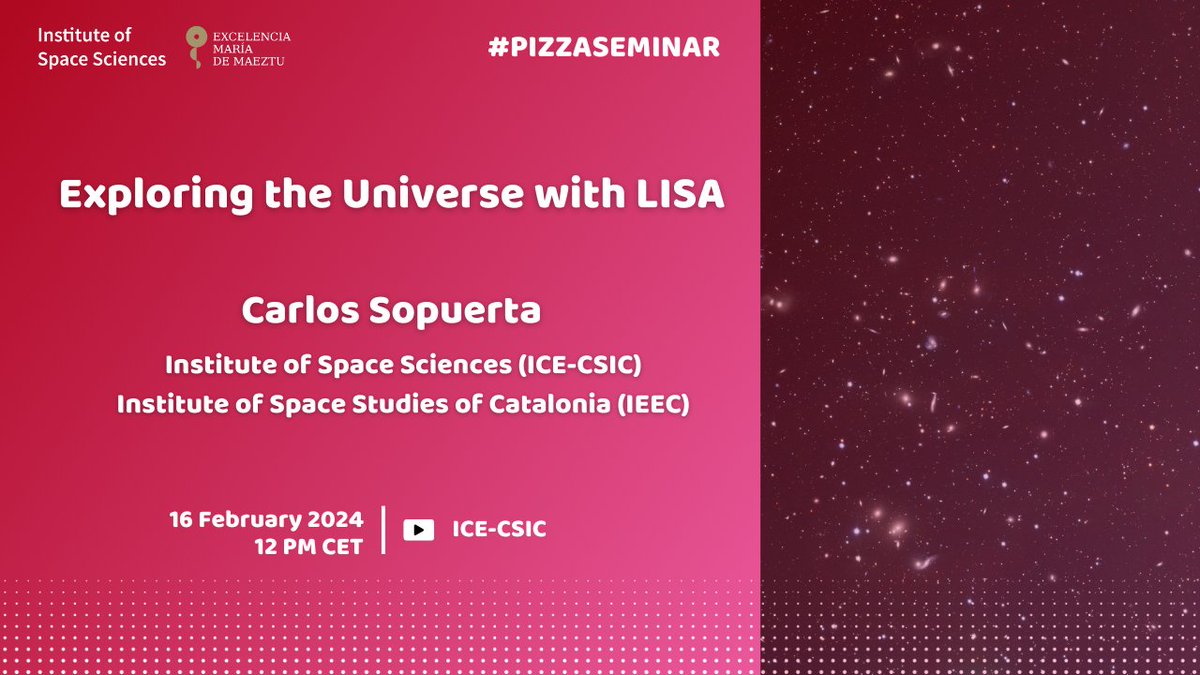 Institute of Space Sciences

EXCELENCIA MARÍA DE MAEZTU

#PIZZASEMINAR

Exploring the Universe with LISA

Carlos Sopuerta

Institute of Space Sciences (ICE-CSIC)
Institute of Space Studies of Catalonia (IEEC)

16 February 2024
12 PM CET

ICE-CSIC